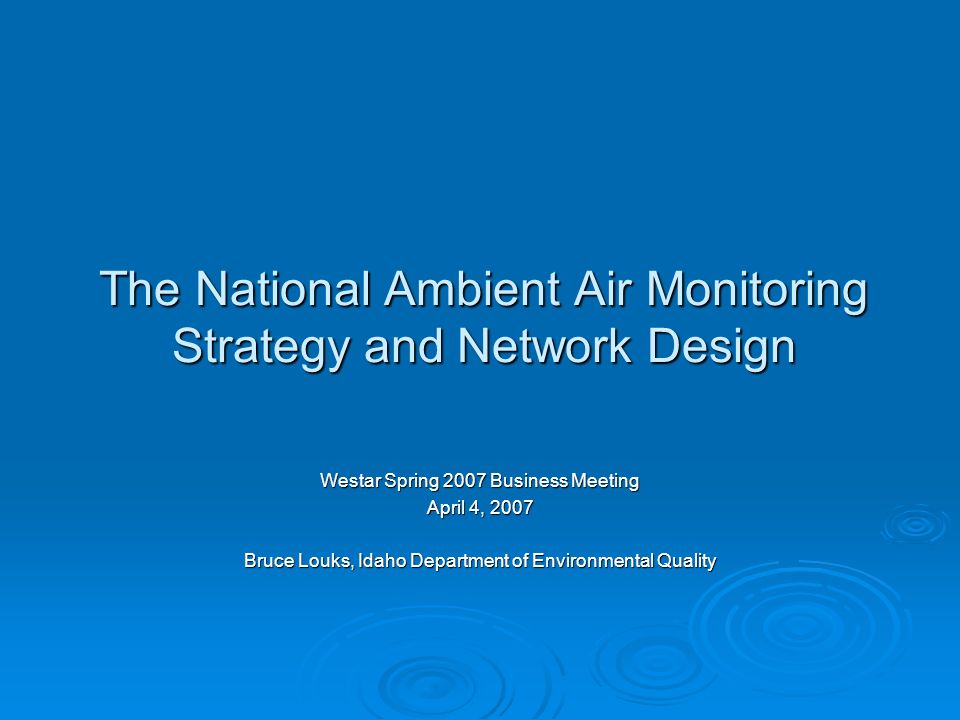 The National Ambient Air Monitoring Strategy and Network Design

Westar Spring 2007 Business Meeting
April 4, 2007

Bruce Louks, Idaho Department of Environmental Quality